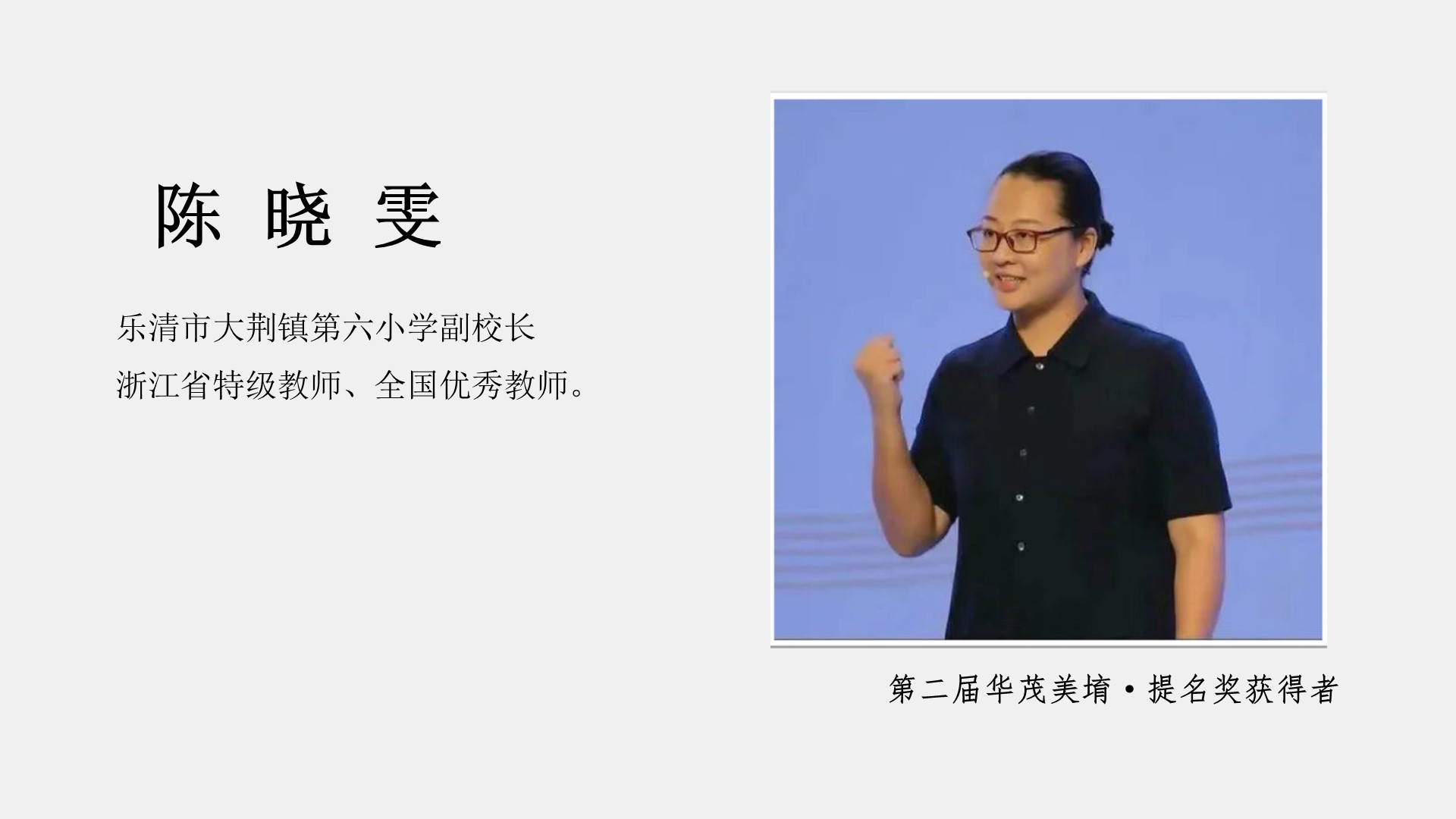 陈 晓 雯

乐清市大荆镇第六小学副校长

浙江省特级教师、全国优秀教师。

第二届华茂美堉·提名奖获得者